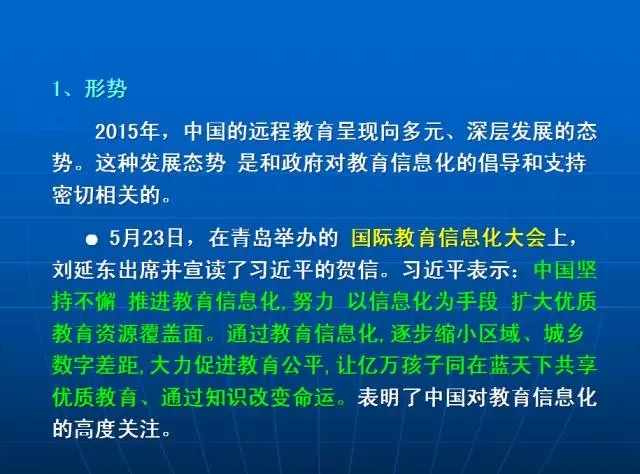 1、形势

2015年，中国的远程教育呈现向多元、深层发展的态势。这种发展态势 是和政府对教育信息化的倡导和支持密切相关的。

● 5月23日，在青岛举办的 国际教育信息化大会上，刘延东出席并宣读了习近平的贺信。习近平表示：中国坚持不懈 推进教育信息化,努力 以信息化为手段 扩大优质教育资源覆盖面。通过教育信息化,逐步缩小区域、城乡数字差距,大力促进教育公平,让亿万孩子同在蓝天下共享优质教育、通过知识改变命运。表明了中国对教育信息化的高度关注。